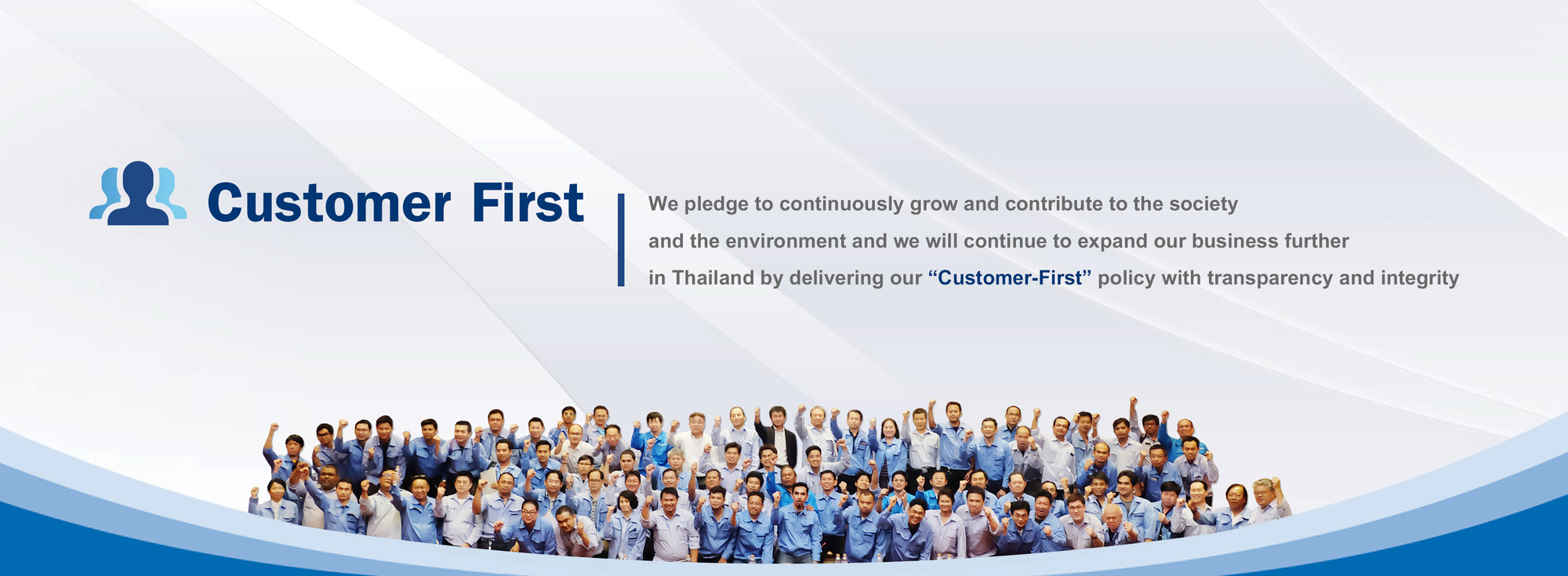 Customer First

We pledge to continuously grow and contribute to the society and the environment and we will continue to expand our business further in Thailand by delivering our “Customer-First” policy with transparency and integrity